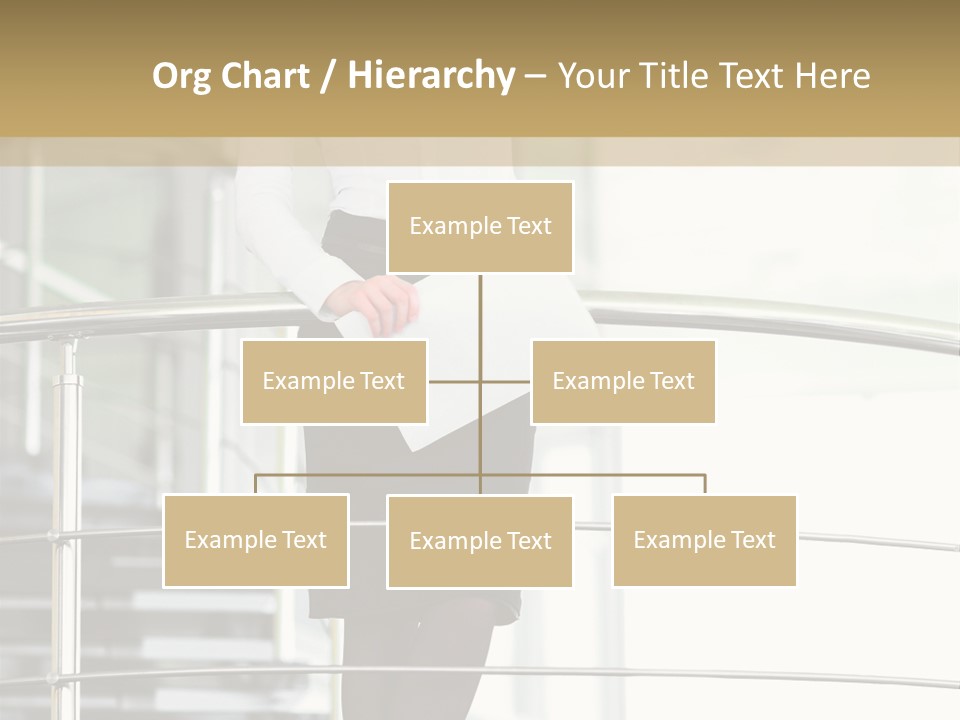 Org Chart / Hierarchy – Your Title Text Here

Example Text

Example Text

Example Text

Example Text

Example Text

Example Text